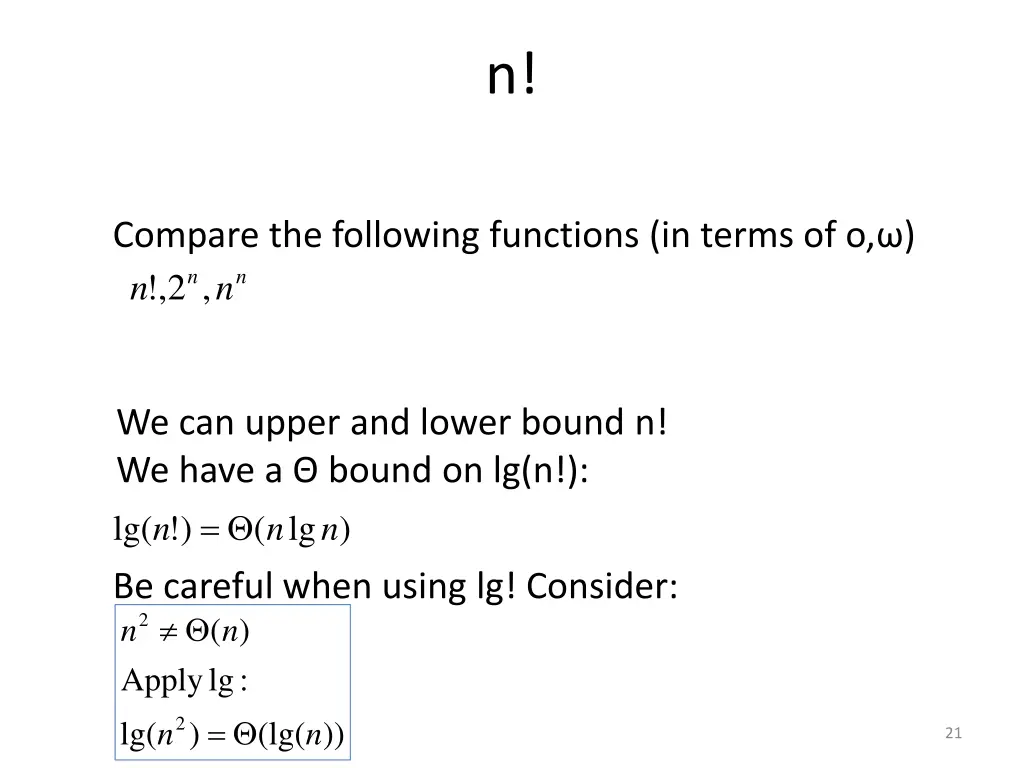 n!

Compare the following functions (in terms of o,ω)
$n!, 2^n, n^n$

We can upper and lower bound n!
We have a Θ bound on lg(n!):
$\lg(n!) = \Theta(n \lg n)$

Be careful when using lg! Consider:
$n^2 \neq \Theta(n)$
Apply lg :
$\lg(n^2) = \Theta(\lg(n))$

21